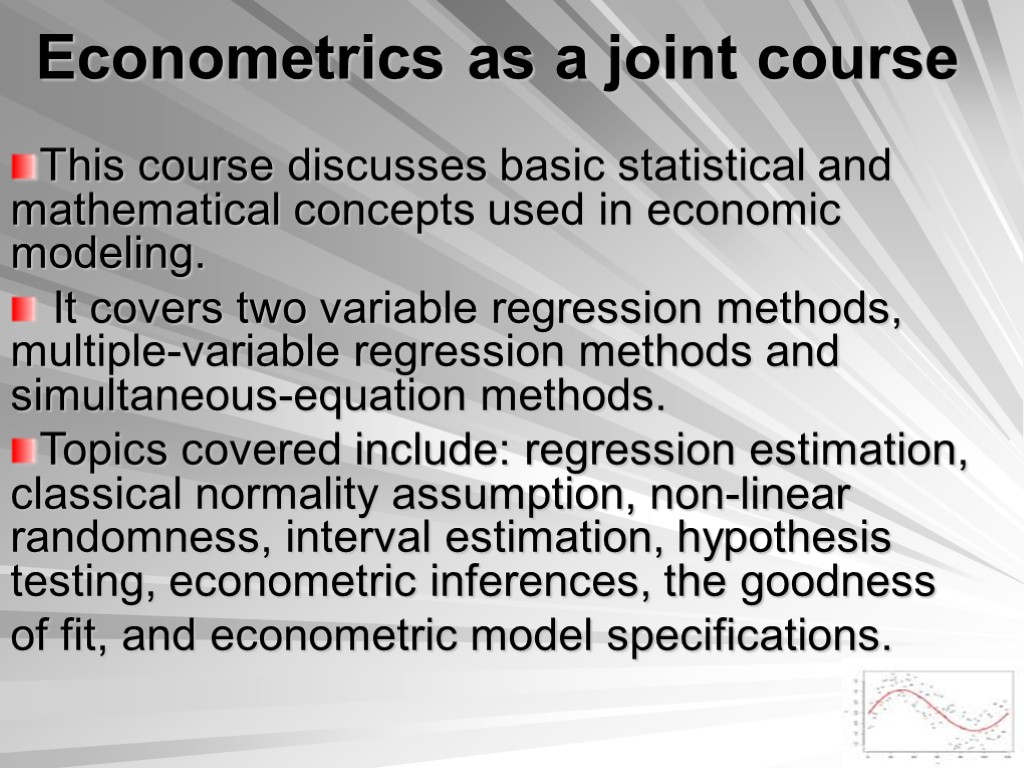 Econometrics as a joint course

This course discusses basic statistical and mathematical concepts used in economic modeling.

It covers two variable regression methods, multiple-variable regression methods and simultaneous-equation methods.

Topics covered include: regression estimation, classical normality assumption, non-linear randomness, interval estimation, hypothesis testing, econometric inferences, the goodness of fit, and econometric model specifications.